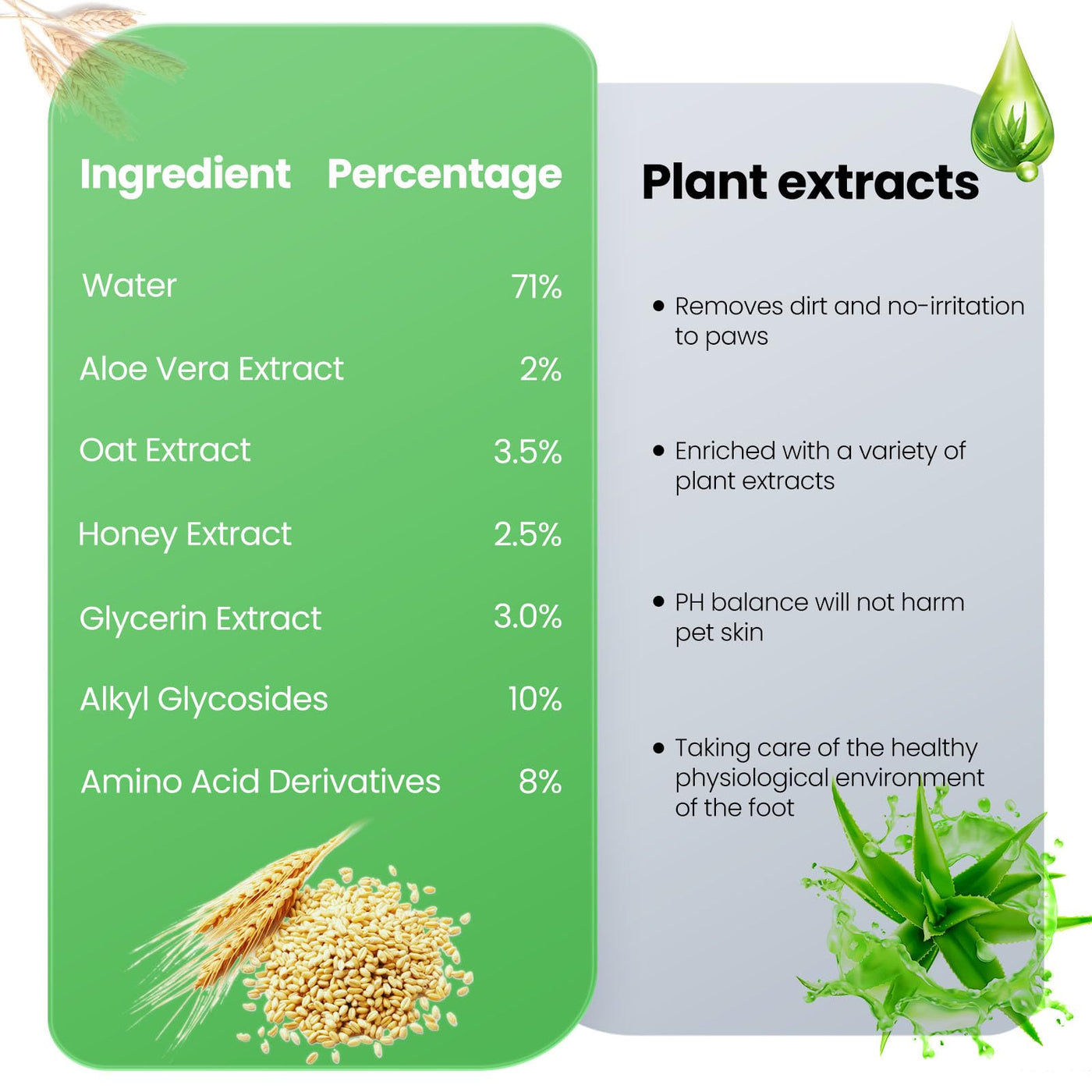 | Ingredient | Percentage |
|---|---|
| Water | 71% |
| Aloe Vera Extract | 2% |
| Oat Extract | 3.5% |
| Honey Extract | 2.5% |
| Glycerin Extract | 3.0% |
| Alkyl Glycosides | 10% |
| Amino Acid Derivatives | 8% |

Plant extracts

• Removes dirt and no-irritation to paws

• Enriched with a variety of plant extracts

• PH balance will not harm pet skin

• Taking care of the healthy physiological environment of the foot